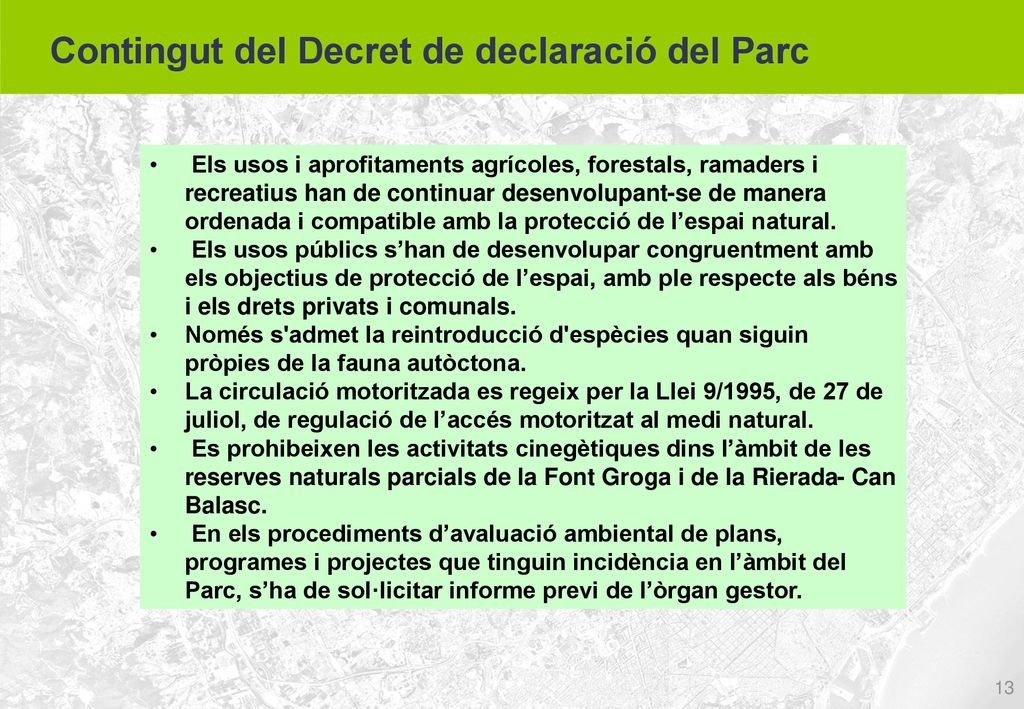 Contingut del Decret de declaració del Parc

• Els usos i aprofitaments agrícoles, forestals, ramaders i recreatius han de continuar desenvolupant-se de manera ordenada i compatible amb la protecció de l’espai natural.
• Els usos públics s’han de desenvolupar congruentment amb els objectius de protecció de l’espai, amb ple respecte als béns i els drets privats i comunals.
• Només s'admet la reintroducció d'espècies quan siguin pròpies de la fauna autòctona.
• La circulació motoritzada es regeix per la Llei 9/1995, de 27 de juliol, de regulació de l’accés motoritzat al medi natural.
• Es prohibeixen les activitats cinegètiques dins l’àmbit de les reserves naturals parcials de la Font Groga i de la Rierada- Can Balasc.
• En els procediments d’avaluació ambiental de plans, programes i projectes que tinguin incidència en l’àmbit del Parc, s’ha de sol·licitar informe previ de l’òrgan gestor.

13